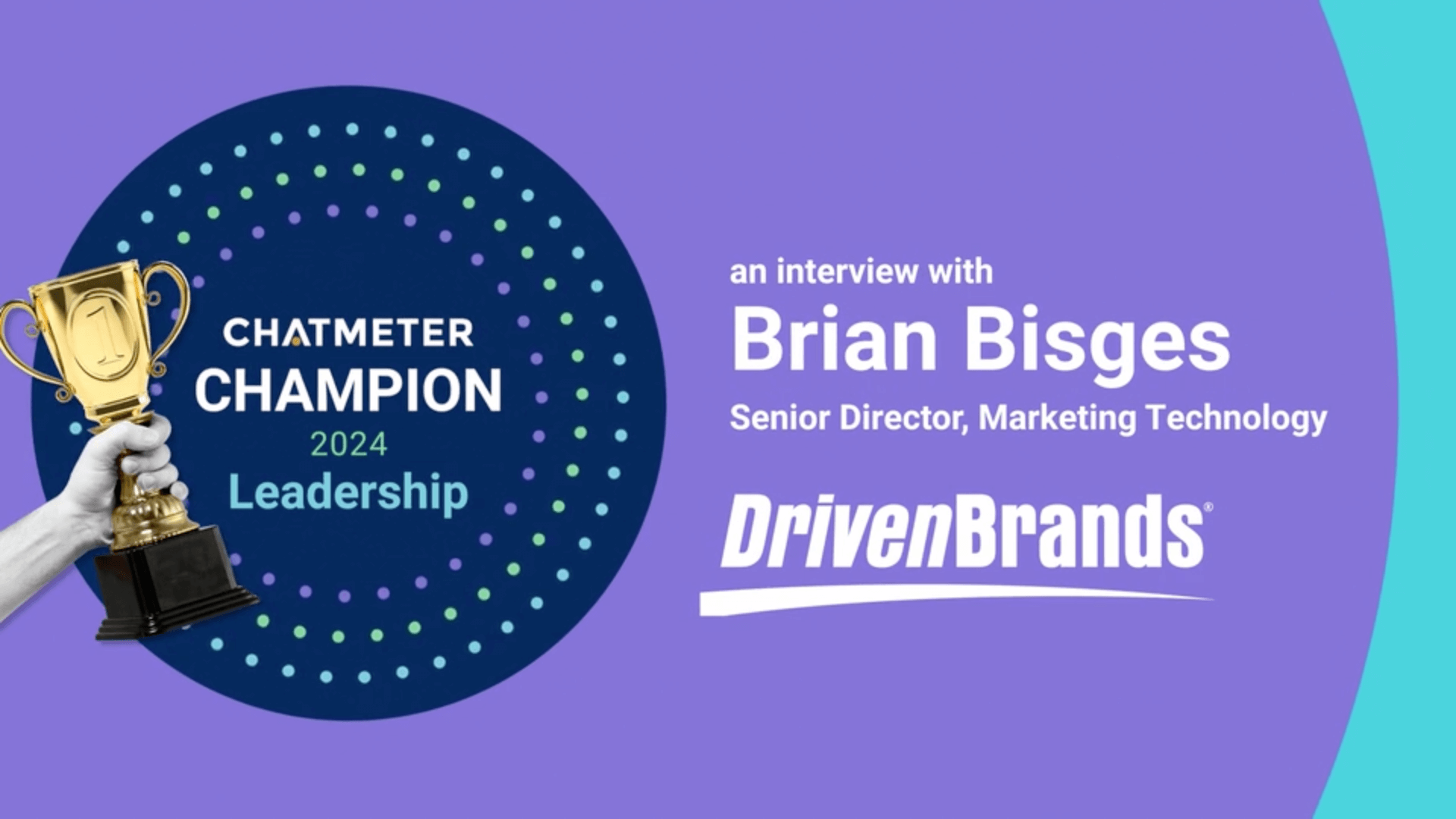 1

CHATMETER
CHAMPION
2024
Leadership

an interview with
Brian Bisges
Senior Director, Marketing Technology

DrivenBrands®